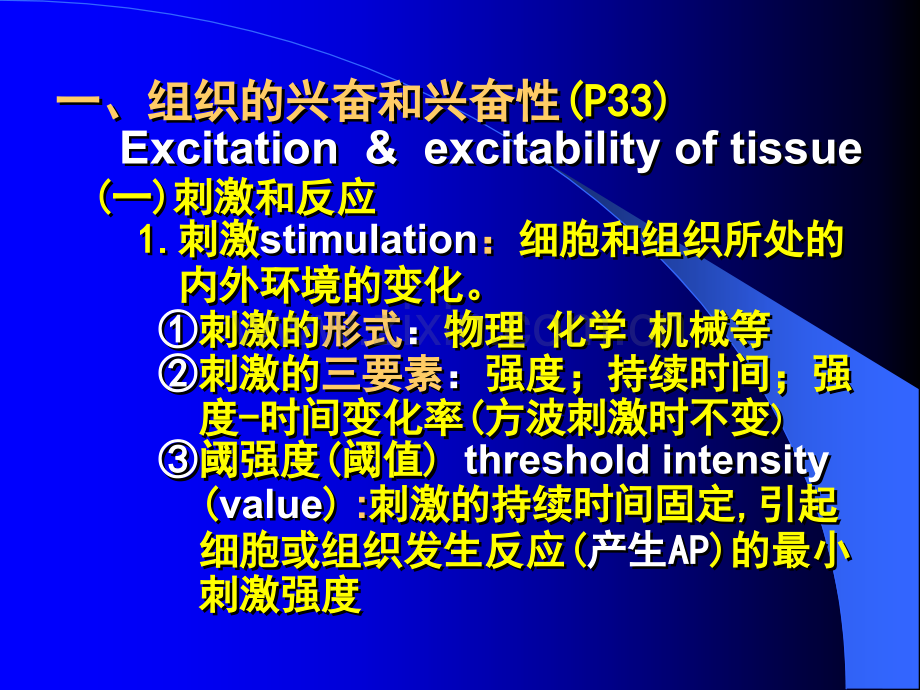 一、组织的兴奋和兴奋性(P33)

Excitation & excitability of tissue

(一)刺激和反应

1. 刺激stimulation：细胞和组织所处的内外环境的变化。

①刺激的形式：物理 化学 机械等

②刺激的三要素：强度；持续时间；强度-时间变化率(方波刺激时不变)

③阈强度(阈值) threshold intensity (value) :刺激的持续时间固定,引起细胞或组织发生反应(产生AP)的最小刺激强度